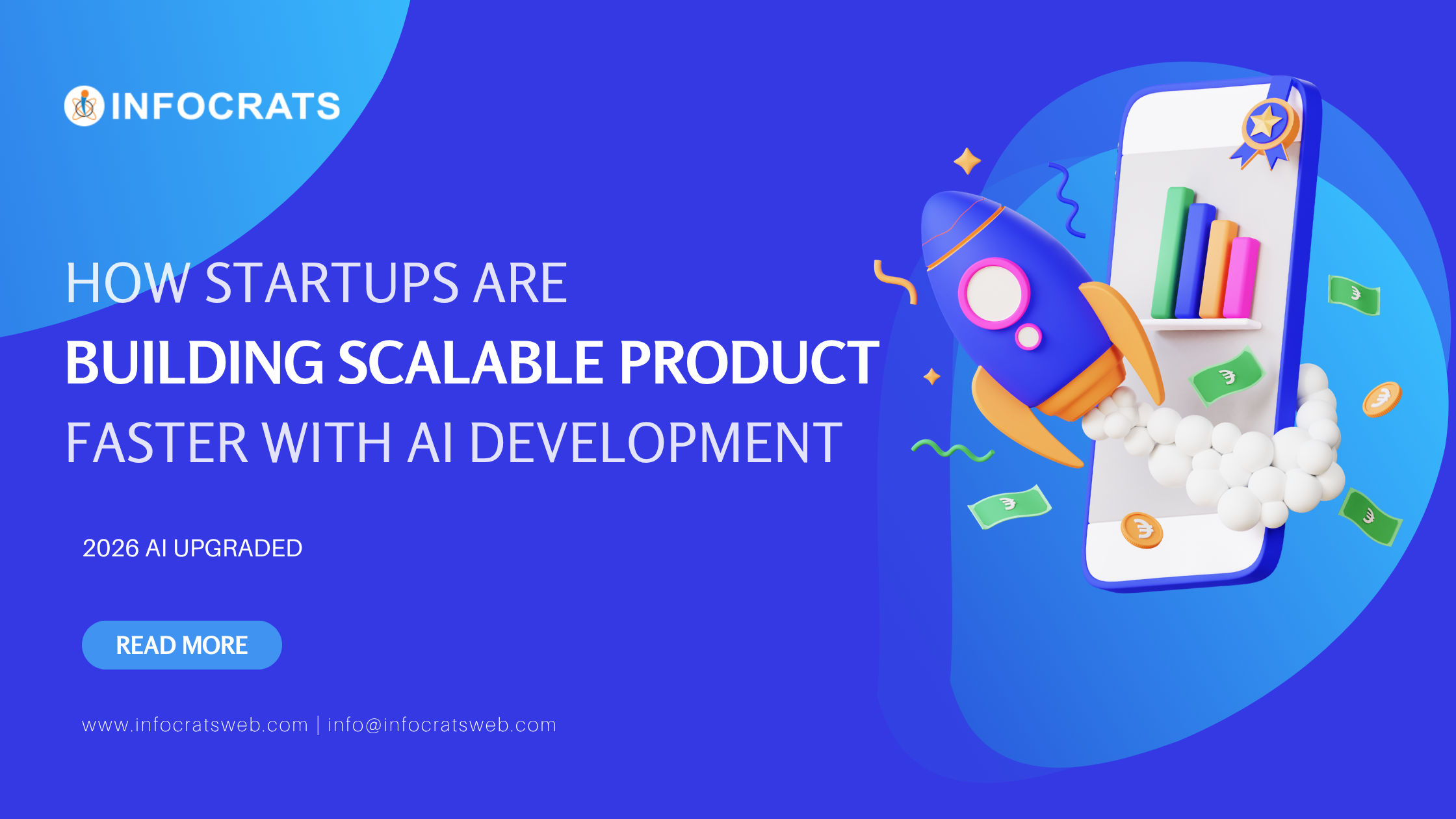 INFOCRATS

HOW STARTUPS ARE
BUILDING SCALABLE PRODUCT
FASTER WITH AI DEVELOPMENT

2026 AI UPGRADED

READ MORE

www.infocratsweb.com | info@infocratsweb.com